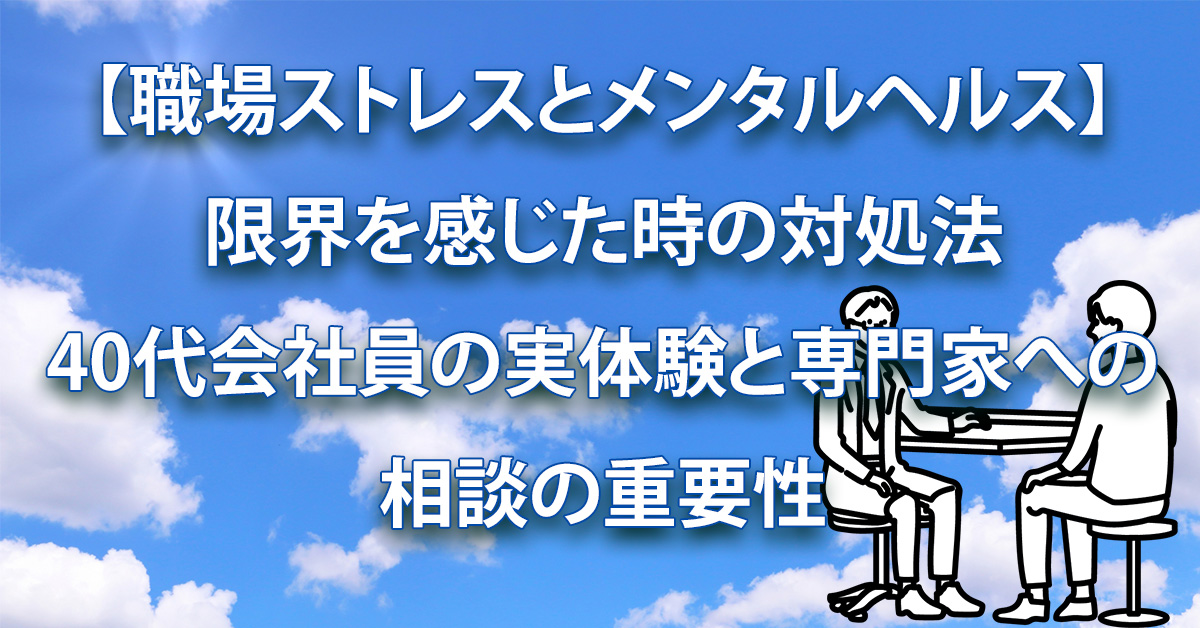 【職場ストレスとメンタルヘルス】
限界を感じた時の対処法
40代会社員の実体験と専門家への
相談の重要性